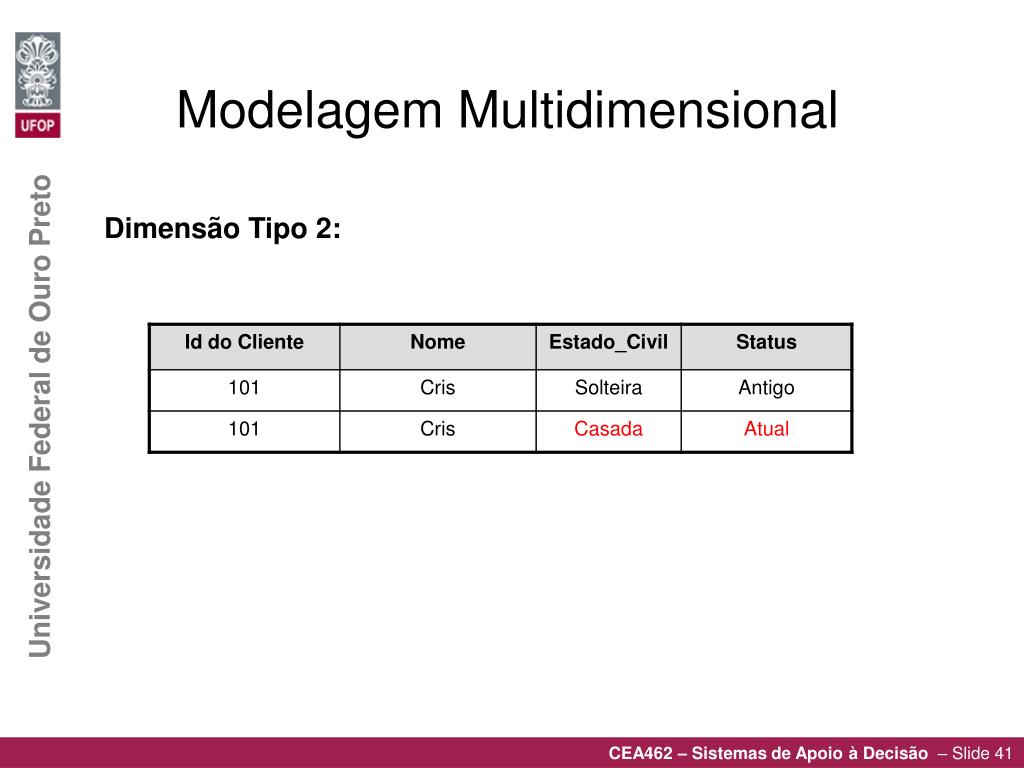 UFOP

Universidade Federal de Ouro Preto

Modelagem Multidimensional

Dimensão Tipo 2:

| Id do Cliente | Nome | Estado_Civil | Status |
|---|---|---|---|
| 101 | Cris | Solteira | Antigo |
| 101 | Cris | Casada | Atual |

CEA462 – Sistemas de Apoio à Decisão – Slide 41